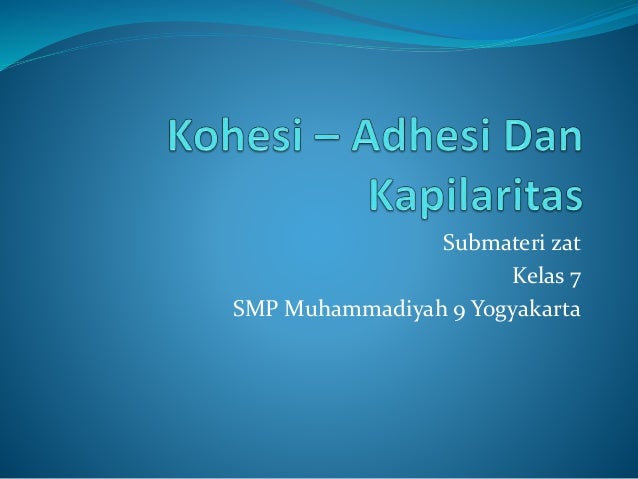 Kohesi – Adhesi Dan Kapilaritas

Submateri zat
Kelas 7
SMP Muhammadiyah 9 Yogyakarta